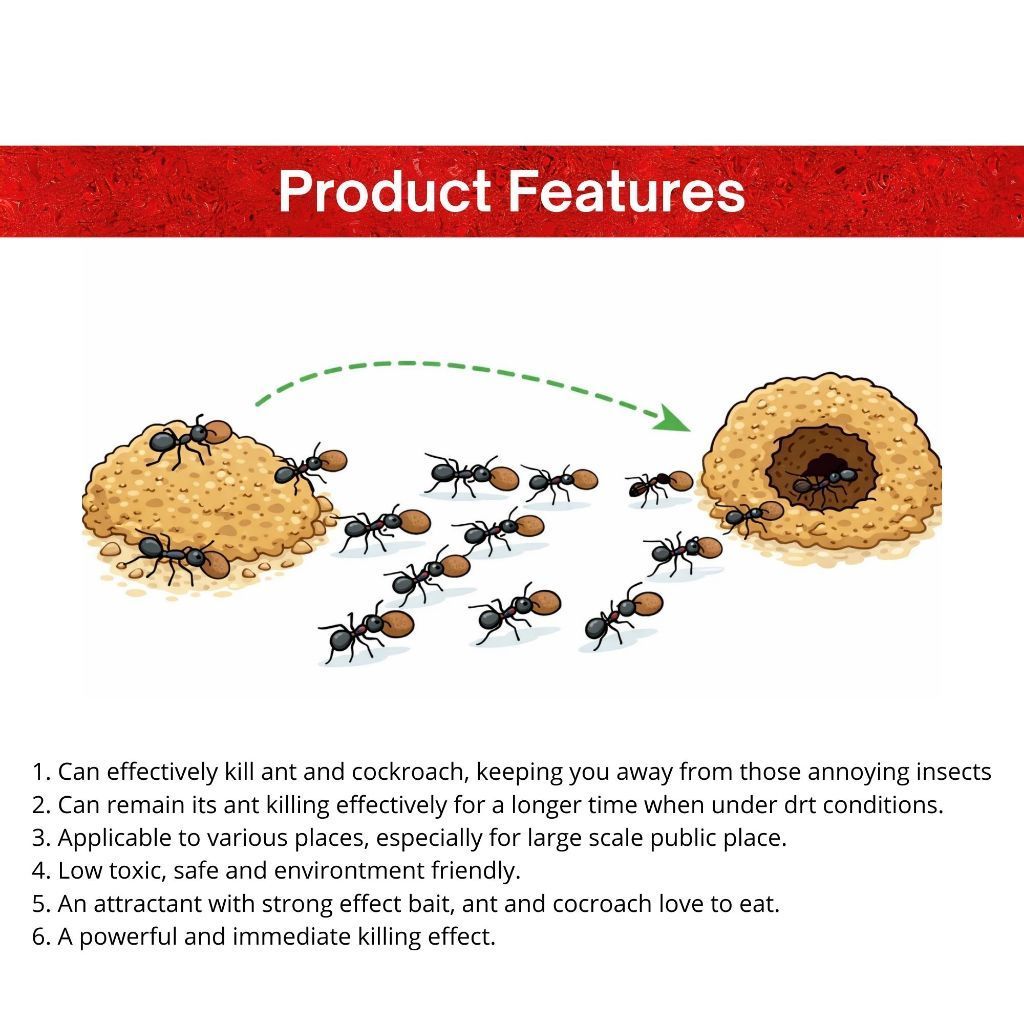 Product Features

1. Can effectively kill ant and cockroach, keeping you away from those annoying insects
2. Can remain its ant killing effectively for a longer time when under drt conditions.
3. Applicable to various places, especially for large scale public place.
4. Low toxic, safe and environment friendly.
5. An attractant with strong effect bait, ant and cocroach love to eat.
6. A powerful and immediate killing effect.